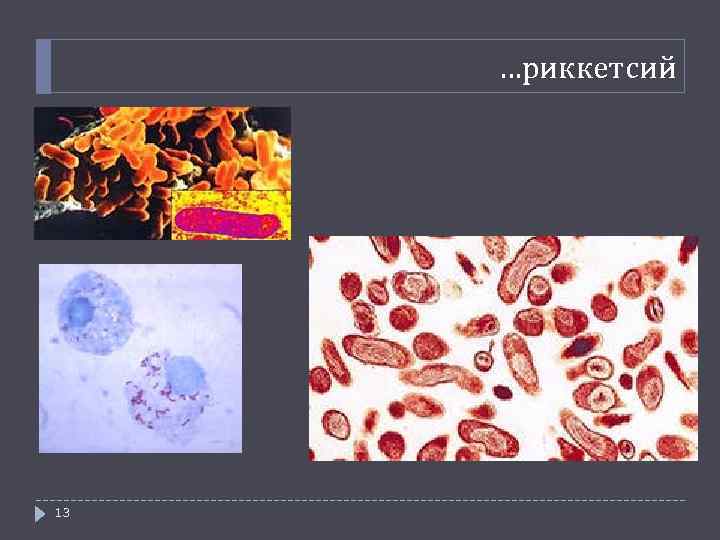 …риккетсий

13